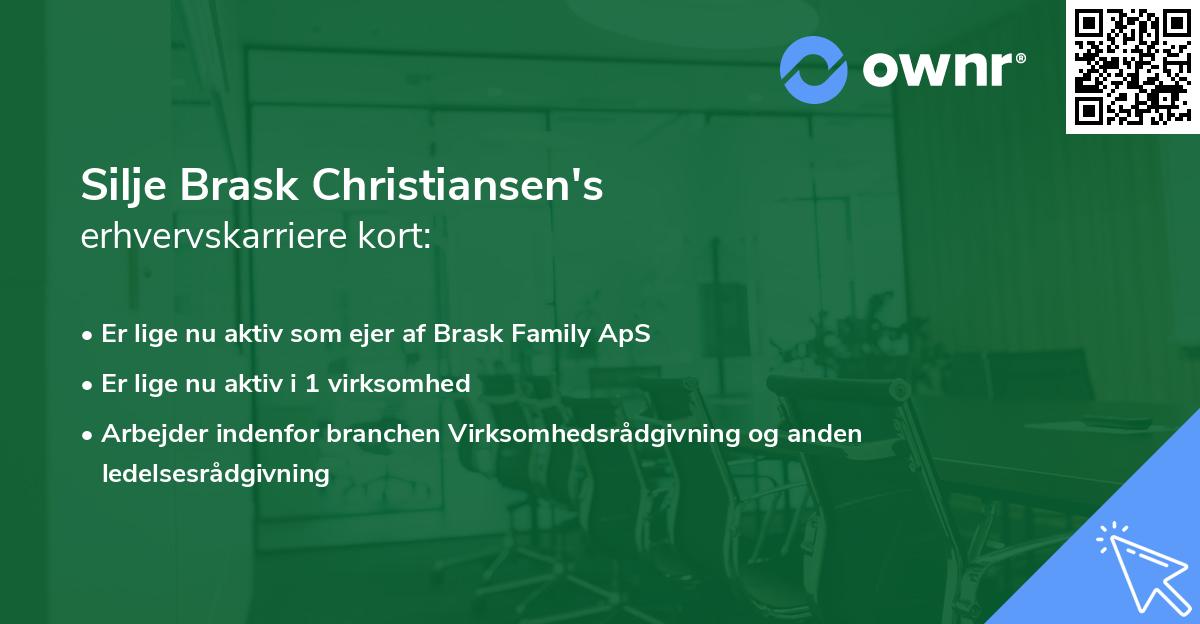 ownr®

Silje Brask Christiansen's
erhvervskarriere kort:

• Er lige nu aktiv som ejer af Brask Family ApS
• Er lige nu aktiv i 1 virksomhed
• Arbejder indenfor branchen Virksomhedsrådgivning og anden ledelsesrådgivning